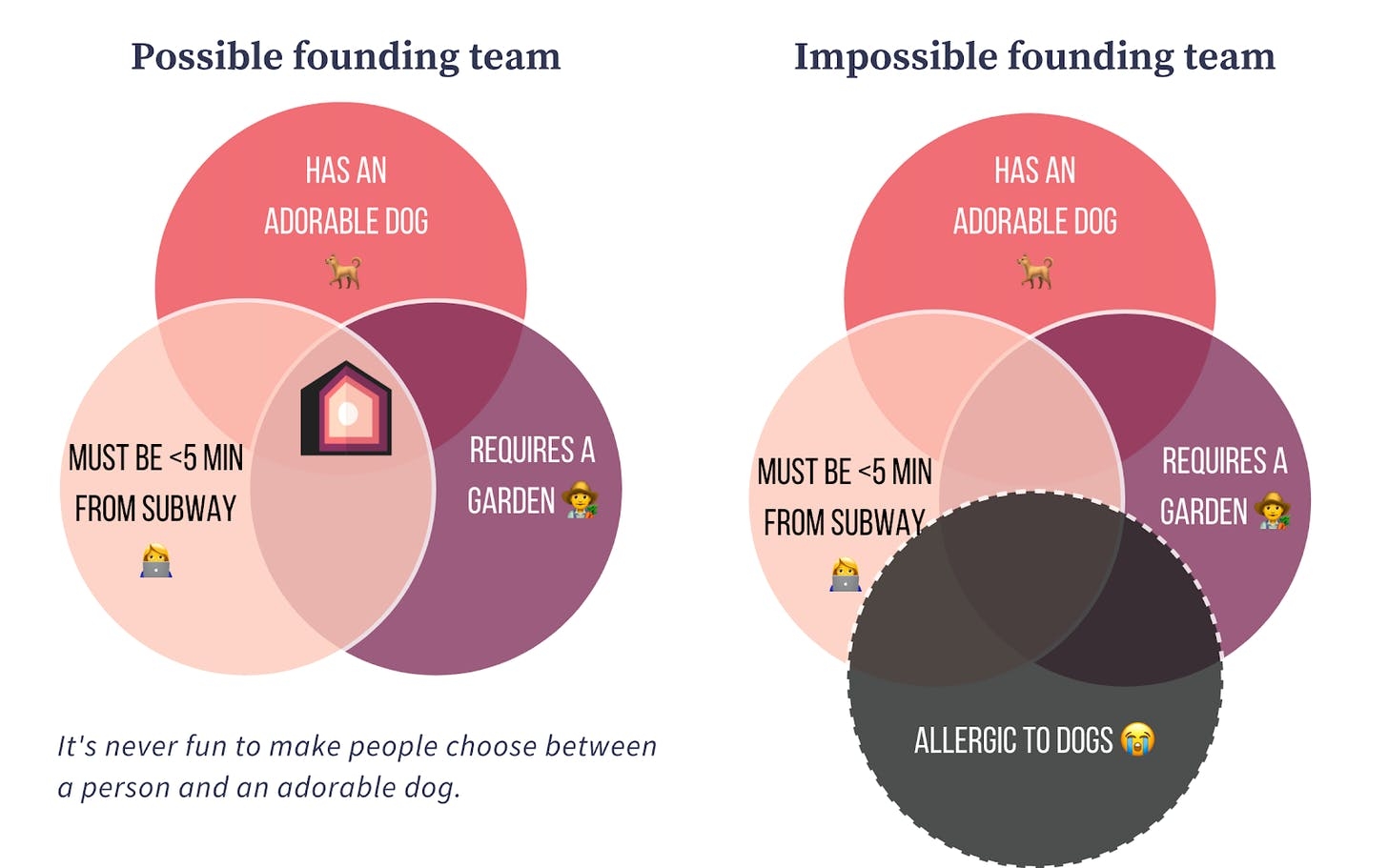 Possible founding team

HAS AN ADORABLE DOG 🐕

MUST BE <5 MIN FROM SUBWAY 👩‍💻

REQUIRES A GARDEN 🧑‍🌾

It's never fun to make people choose between a person and an adorable dog.

Impossible founding team

HAS AN ADORABLE DOG 🐕

MUST BE <5 MIN FROM SUBWAY 👩‍💻

REQUIRES A GARDEN 🧑‍🌾

ALLERGIC TO DOGS 😭